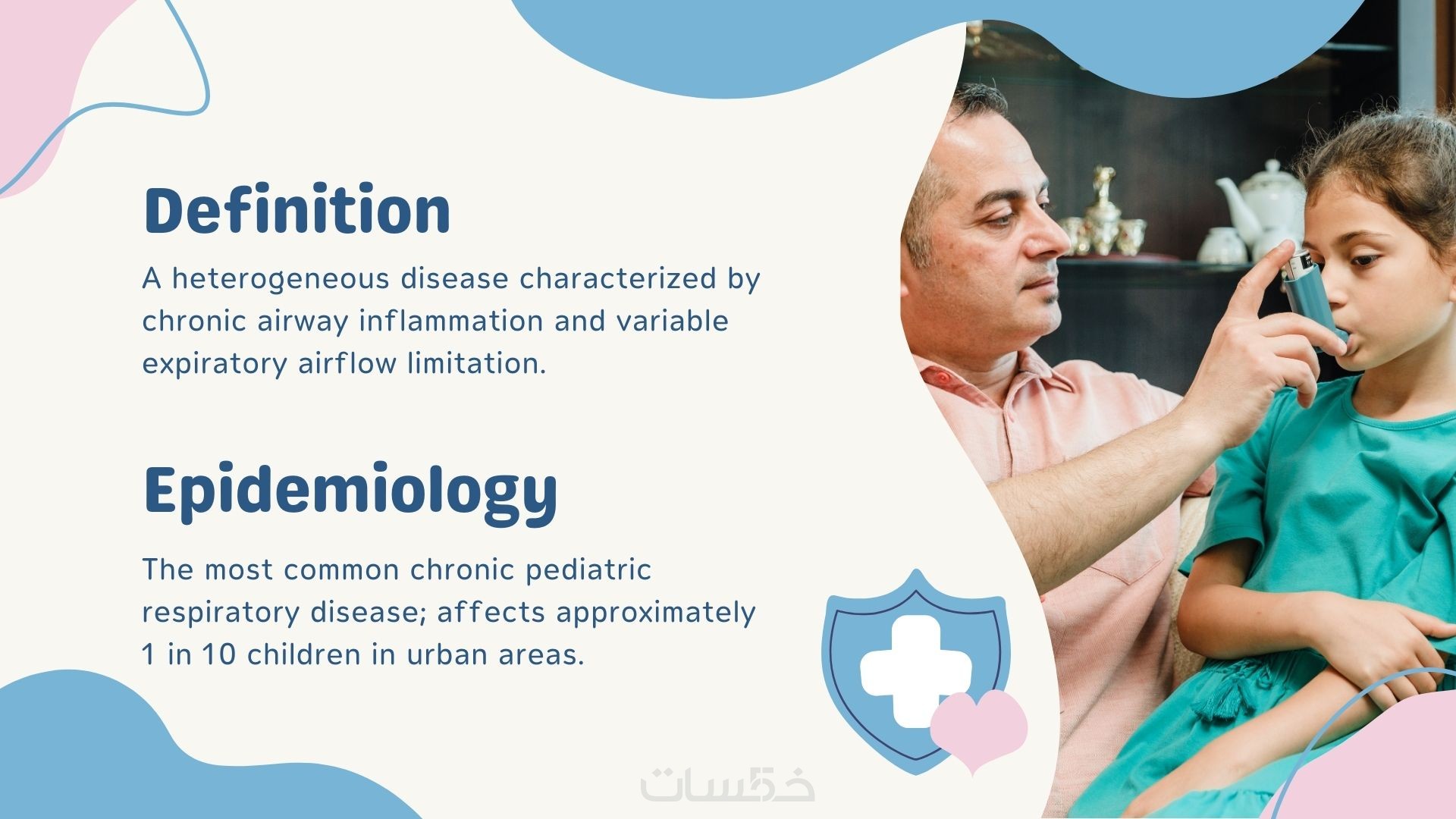 Definition

A heterogeneous disease characterized by chronic airway inflammation and variable expiratory airflow limitation.

Epidemiology

The most common chronic pediatric respiratory disease; affects approximately 1 in 10 children in urban areas.

خمسات